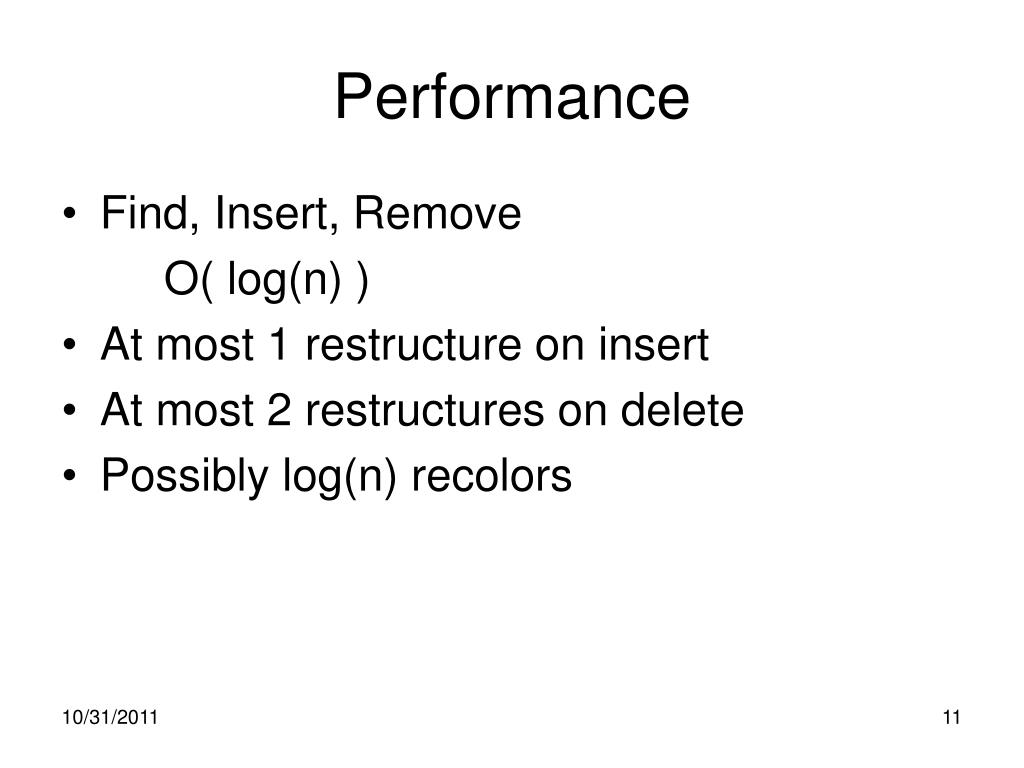 Performance

• Find, Insert, Remove

O( log(n) )

• At most 1 restructure on insert
• At most 2 restructures on delete
• Possibly log(n) recolors

10/31/2011

11